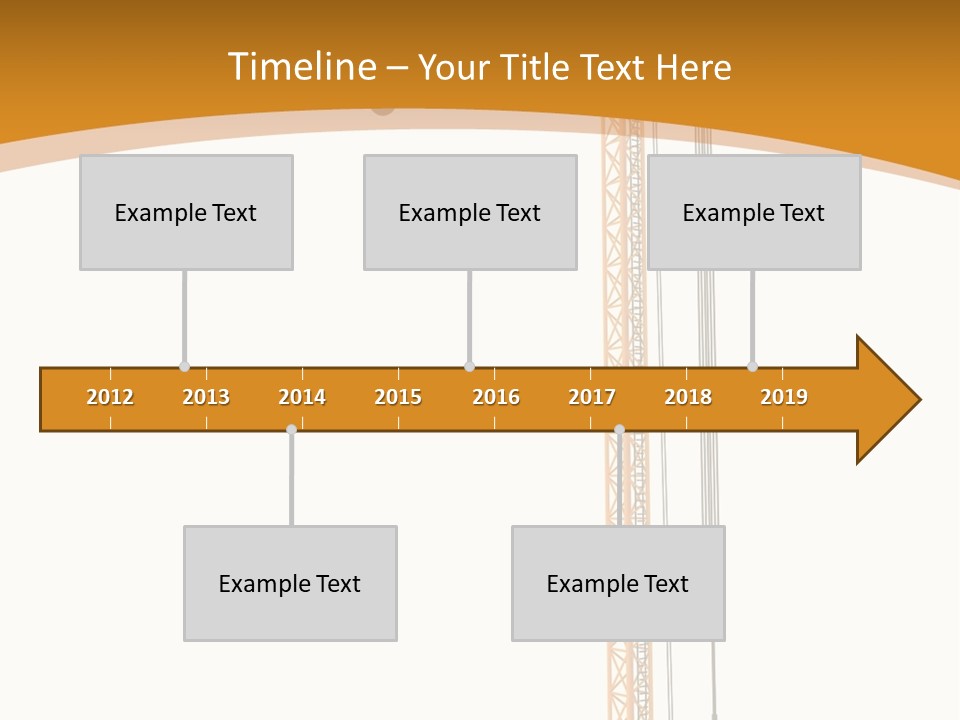 Timeline – Your Title Text Here

Example Text

Example Text

Example Text

2012 2013 2014 2015 2016 2017 2018 2019

Example Text

Example Text